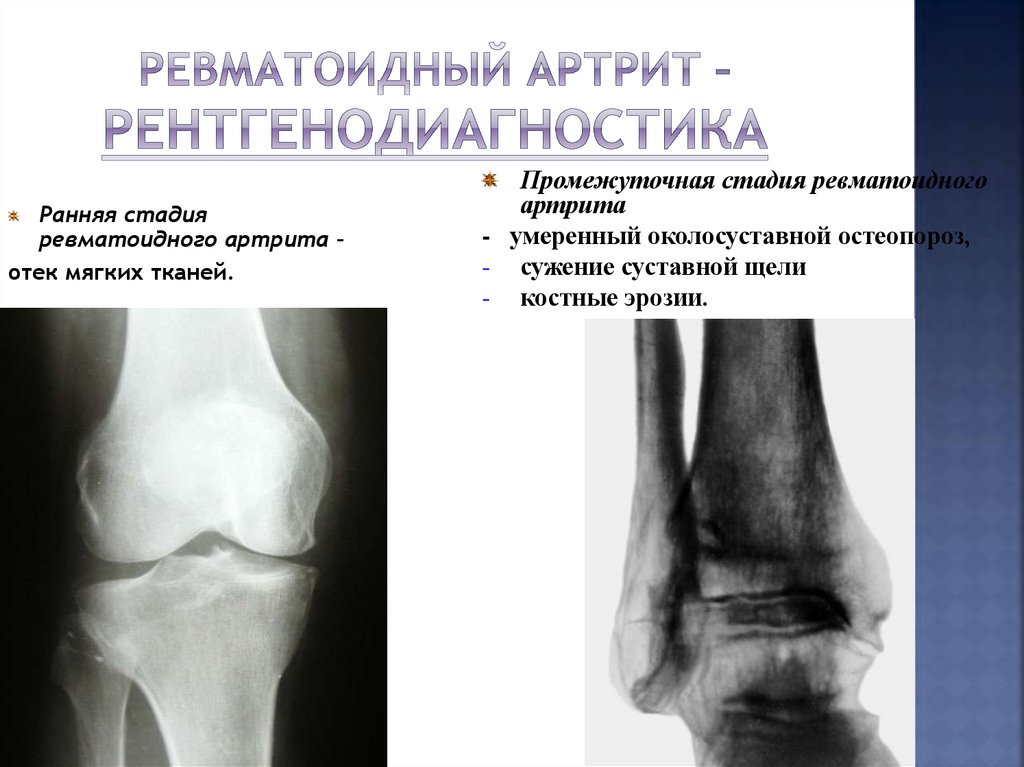 РЕВМАТОИДНЫЙ АРТРИТ - РЕНТГЕНОДИАГНОСТИКА

Ранняя стадия ревматоидного артрита - отек мягких тканей.

Промежуточная стадия ревматоидного артрита

- умеренный околосуставной остеопороз,
- сужение суставной щели
- костные эрозии.